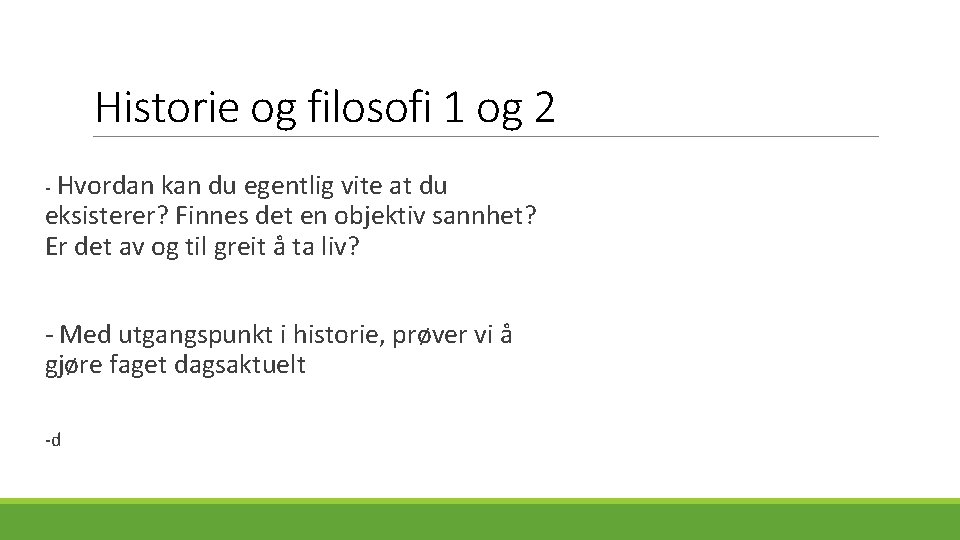 Historie og filosofi 1 og 2

- Hvordan kan du egentlig vite at du eksisterer? Finnes det en objektiv sannhet? Er det av og til greit å ta liv?

- Med utgangspunkt i historie, prøver vi å gjøre faget dagsaktuelt

-d